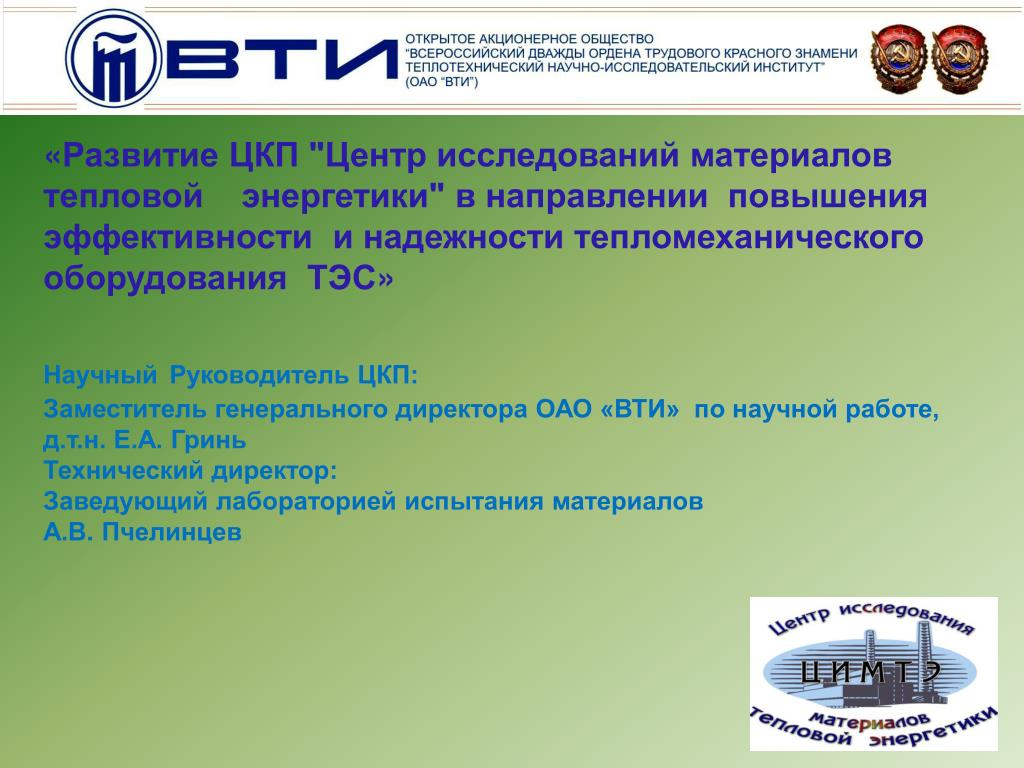 ВТИ

ОТКРЫТОЕ АКЦИОНЕРНОЕ ОБЩЕСТВО
"ВСЕРОССИЙСКИЙ ДВАЖДЫ ОРДЕНА ТРУДОВОГО КРАСНОГО ЗНАМЕНИ ТЕПЛОТЕХНИЧЕСКИЙ НАУЧНО-ИССЛЕДОВАТЕЛЬСКИЙ ИНСТИТУТ"
(ОАО "ВТИ")

«Развитие ЦКП "Центр исследований материалов тепловой энергетики" в направлении повышения эффективности и надежности тепломеханического оборудования ТЭС»

Научный Руководитель ЦКП:
Заместитель генерального директора ОАО «ВТИ» по научной работе, д.т.н. Е.А. Гринь
Технический директор:
Заведующий лабораторией испытания материалов
А.В. Пчелинцев

Центр исследования
ЦИМТЭ
материалов
тепловой энергетики